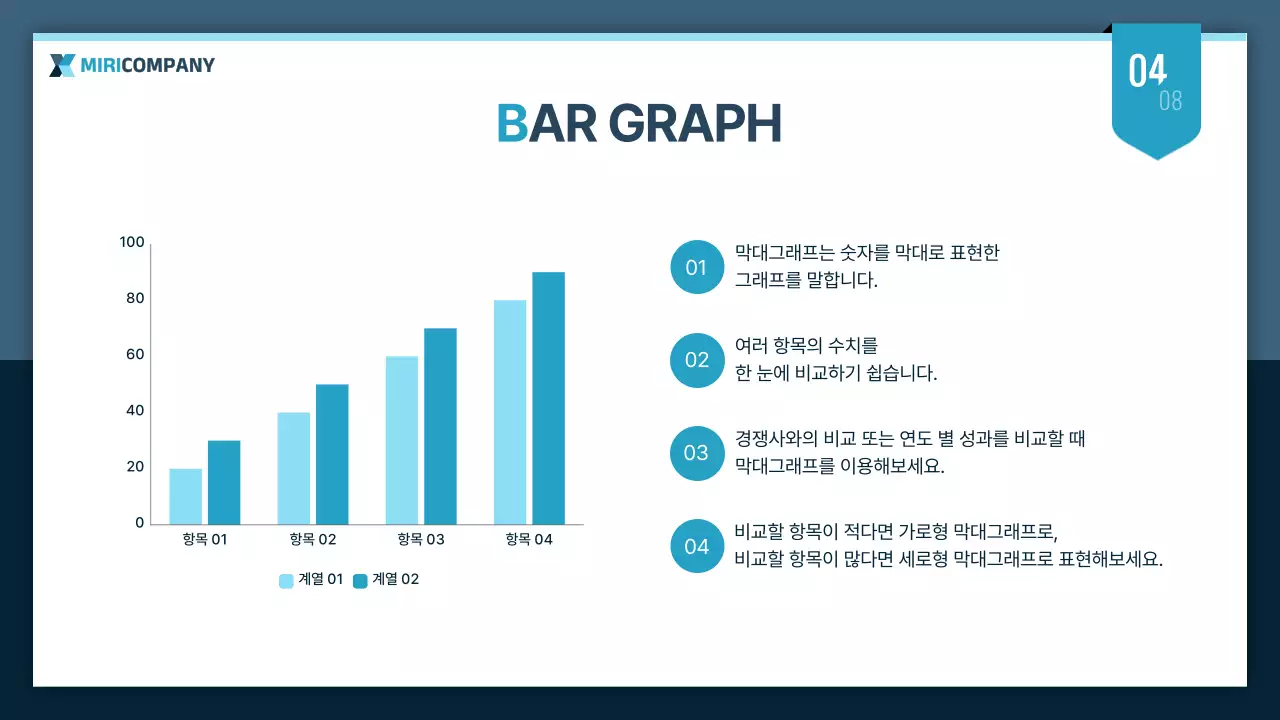 MIRICOMPANY

04
08

BAR GRAPH

100
80
60
40
20
0

항목 01
항목 02
항목 03
항목 04

계열 01
계열 02

01
막대그래프는 숫자를 막대로 표현한 그래프를 말합니다.

02
여러 항목의 수치를 한 눈에 비교하기 쉽습니다.

03
경쟁사와의 비교 또는 연도 별 성과를 비교할 때 막대그래프를 이용해보세요.

04
비교할 항목이 적다면 가로형 막대그래프로, 비교할 항목이 많다면 세로형 막대그래프로 표현해보세요.